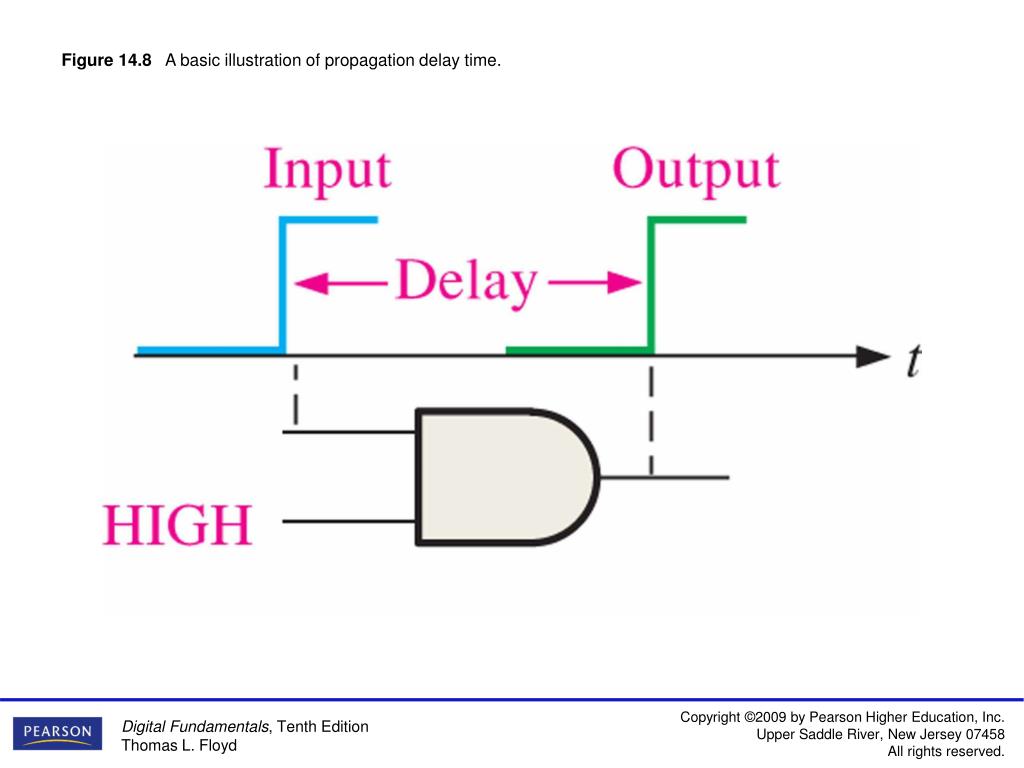 Figure 14.8 A basic illustration of propagation delay time.

Input

Output

Delay

$t$

HIGH

PEARSON

Digital Fundamentals, Tenth Edition
Thomas L. Floyd

Copyright ©2009 by Pearson Higher Education, Inc.
Upper Saddle River, New Jersey 07458
All rights reserved.